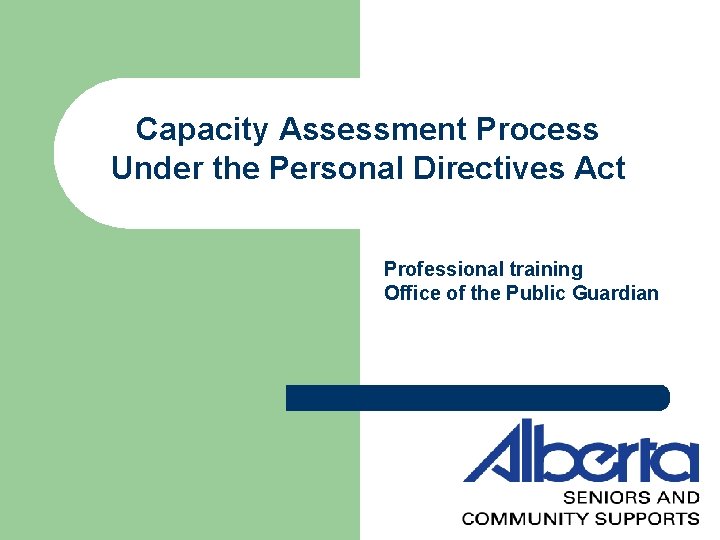 Capacity Assessment Process Under the Personal Directives Act

Professional training
Office of the Public Guardian

Alberta
SENIORS AND COMMUNITY SUPPORTS